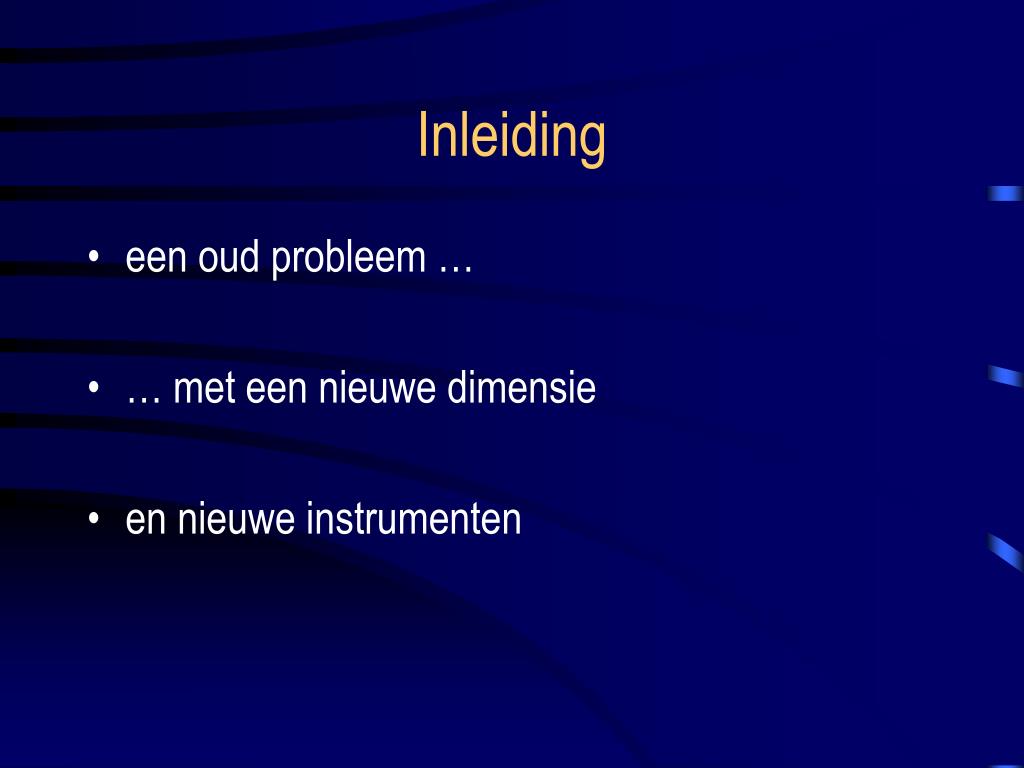 Inleiding

• een oud probleem …

• … met een nieuwe dimensie

• en nieuwe instrumenten